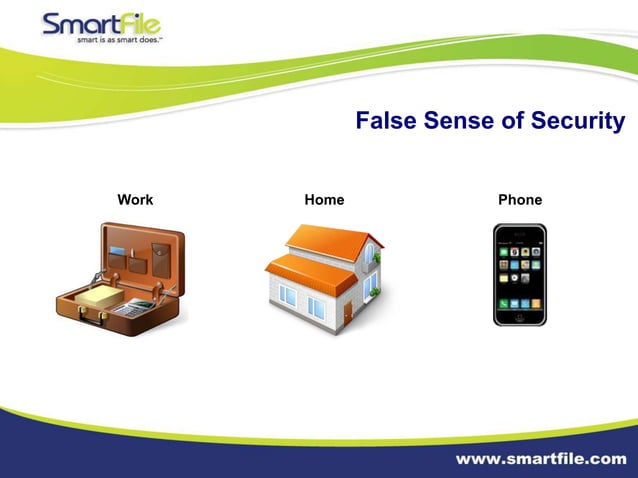 SmartFile
smart is as smart does.™

False Sense of Security

Work

Home

Phone

www.smartfile.com